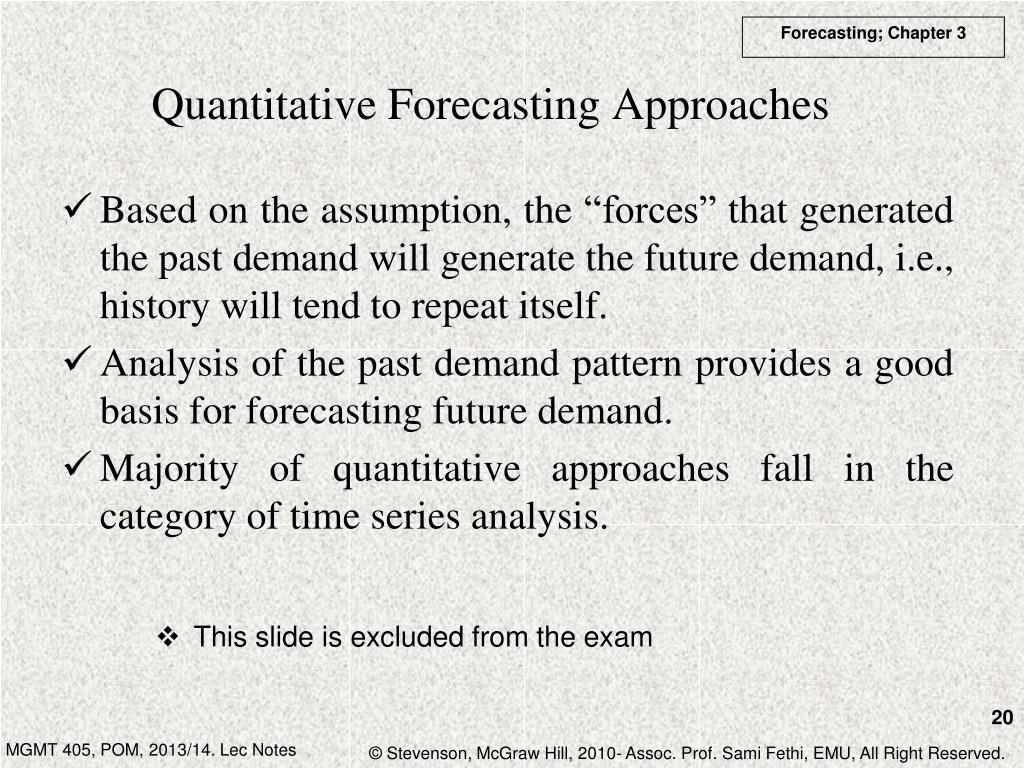 Forecasting; Chapter 3

Quantitative Forecasting Approaches

✓ Based on the assumption, the “forces” that generated the past demand will generate the future demand, i.e., history will tend to repeat itself.

✓ Analysis of the past demand pattern provides a good basis for forecasting future demand.

✓ Majority of quantitative approaches fall in the category of time series analysis.

❖ This slide is excluded from the exam

20

MGMT 405, POM, 2013/14. Lec Notes

© Stevenson, McGraw Hill, 2010- Assoc. Prof. Sami Fethi, EMU, All Right Reserved.